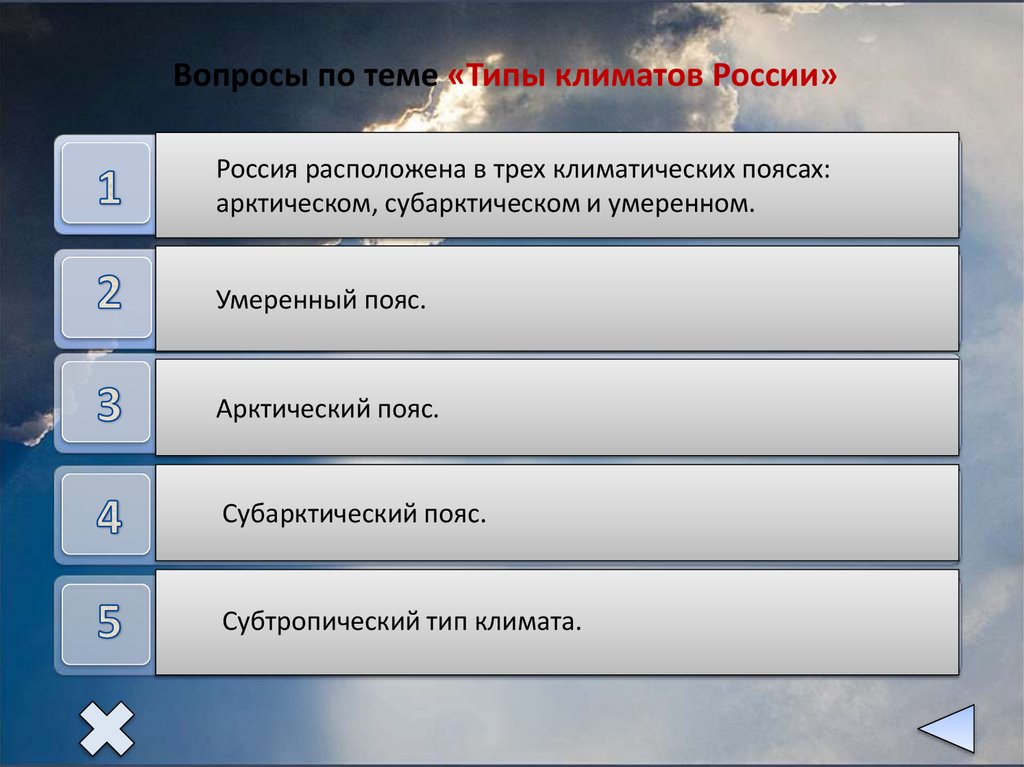 Вопросы по теме «Типы климатов России»

1

Россия расположена в трех климатических поясах: арктическом, субарктическом и умеренном.

2

Умеренный пояс.

3

Арктический пояс.

4

Субарктический пояс.

5

Субтропический тип климата.